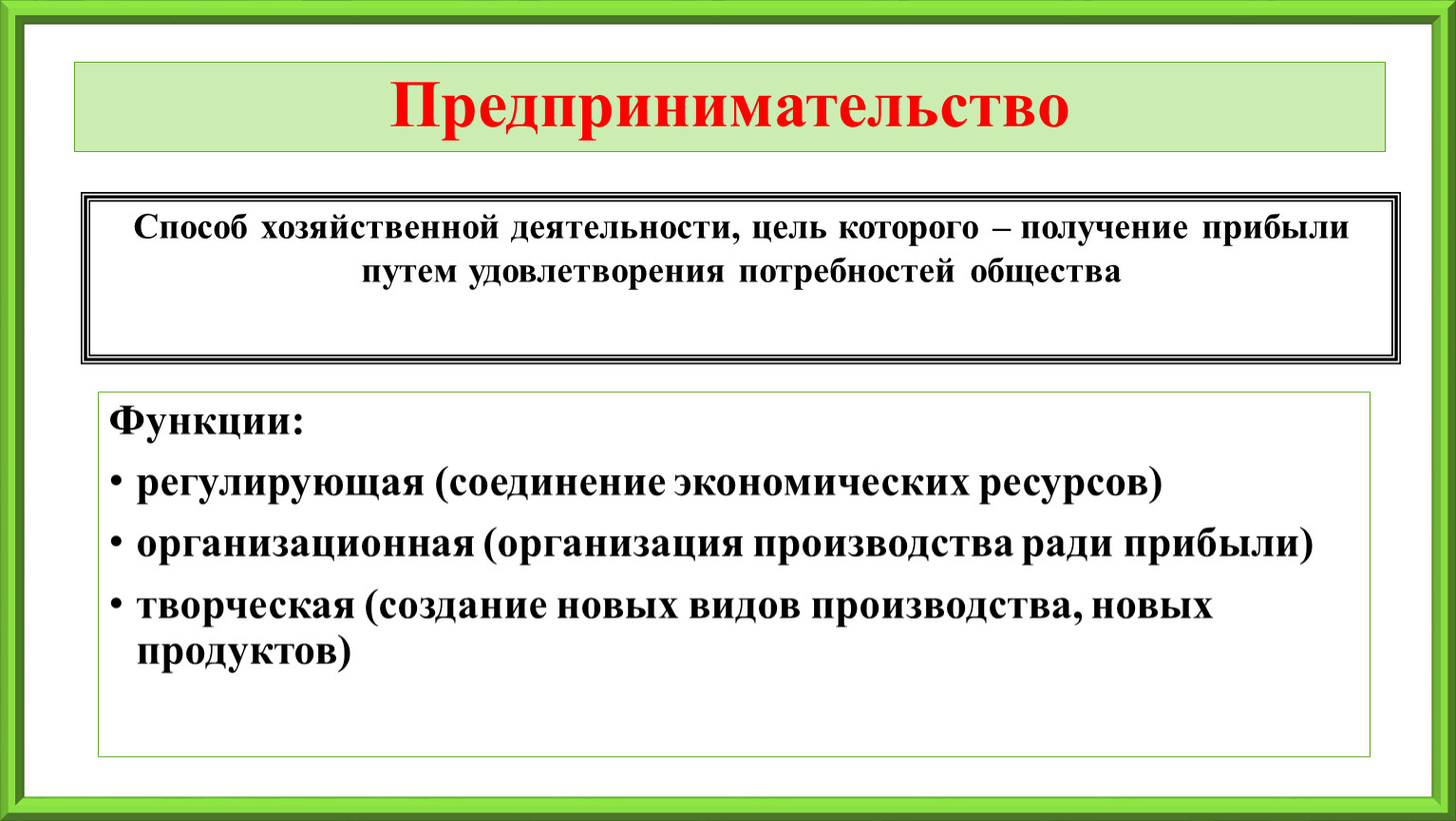 Предпринимательство

Способ хозяйственной деятельности, цель которого – получение прибыли путем удовлетворения потребностей общества

Функции:

• регулирующая (соединение экономических ресурсов)
• организационная (организация производства ради прибыли)
• творческая (создание новых видов производства, новых продуктов)